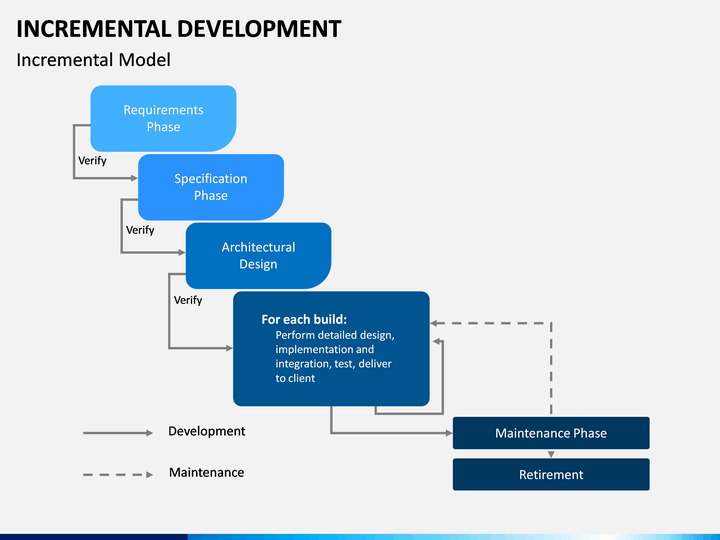 INCREMENTAL DEVELOPMENT

Incremental Model

Requirements Phase

Verify

Specification Phase

Verify

Architectural Design

Verify

For each build:
Perform detailed design, implementation and integration, test, deliver to client

Maintenance Phase

Retirement

Development

Maintenance